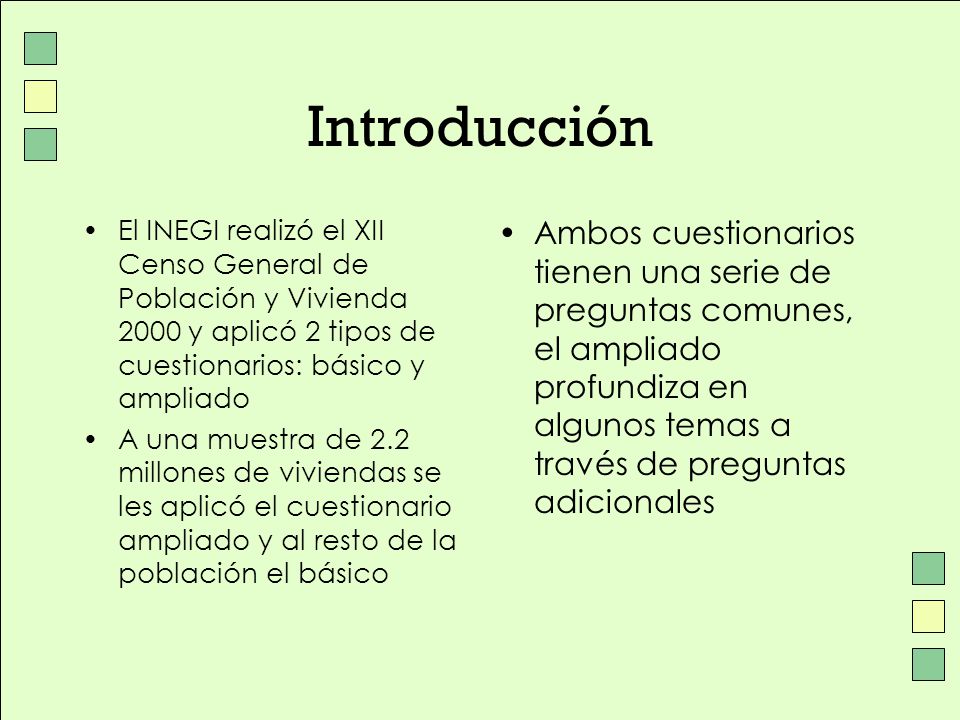 Introducción

• El INEGI realizó el XII Censo General de Población y Vivienda 2000 y aplicó 2 tipos de cuestionarios: básico y ampliado

• A una muestra de 2.2 millones de viviendas se les aplicó el cuestionario ampliado y al resto de la población el básico

• Ambos cuestionarios tienen una serie de preguntas comunes, el ampliado profundiza en algunos temas a través de preguntas adicionales